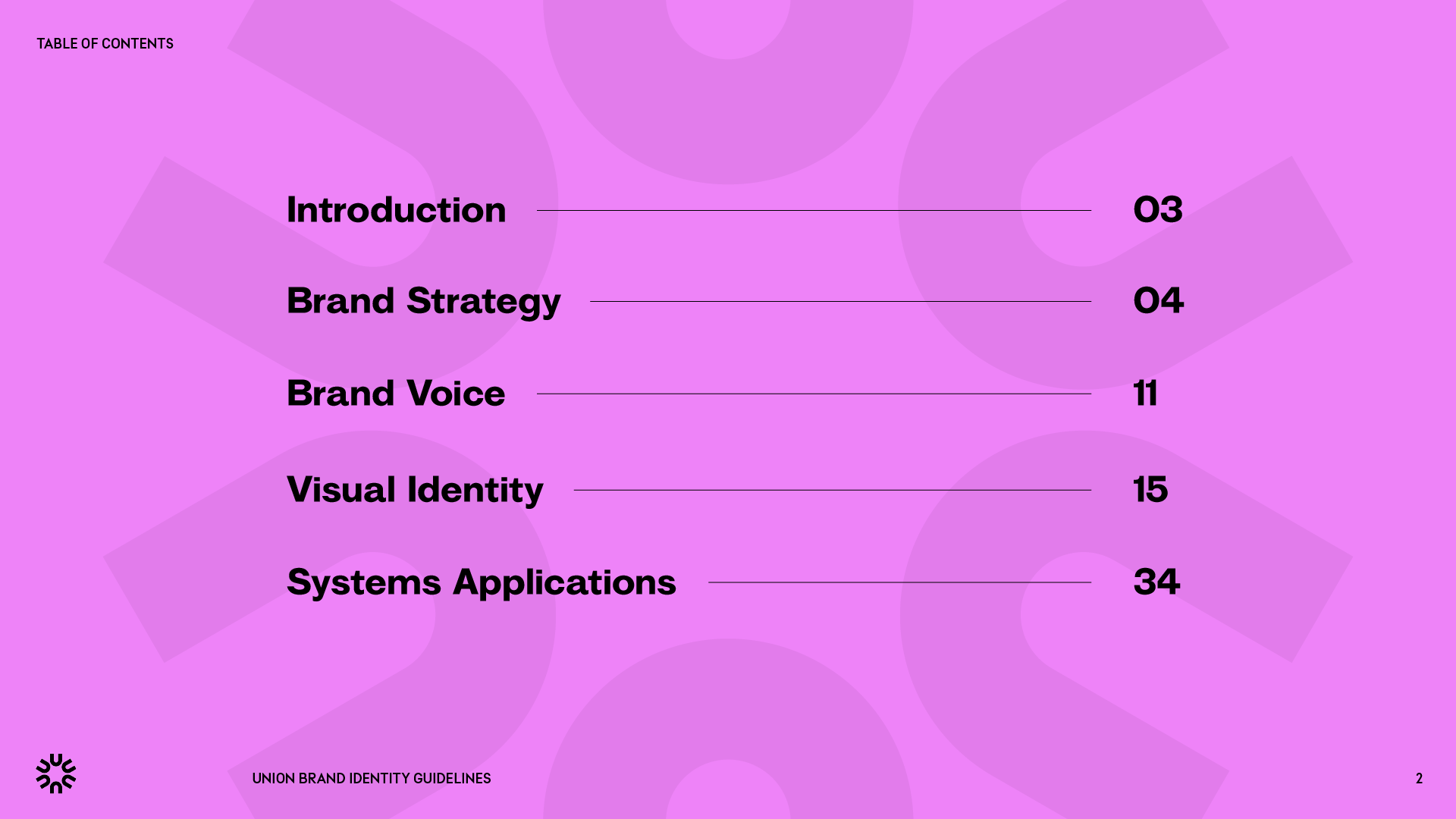 TABLE OF CONTENTS

Introduction 03

Brand Strategy 04

Brand Voice 11

Visual Identity 15

Systems Applications 34

UNION BRAND IDENTITY GUIDELINES

2